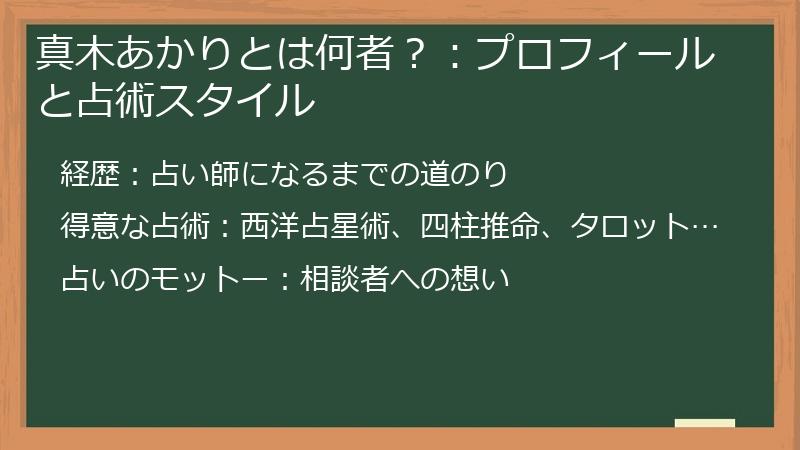 真木あかりとは何者？：プロフィールと占術スタイル

経歴：占い師になるまでの道のり

得意な占術：西洋占星術、四柱推命、タロット…

占いのモットー：相談者への想い